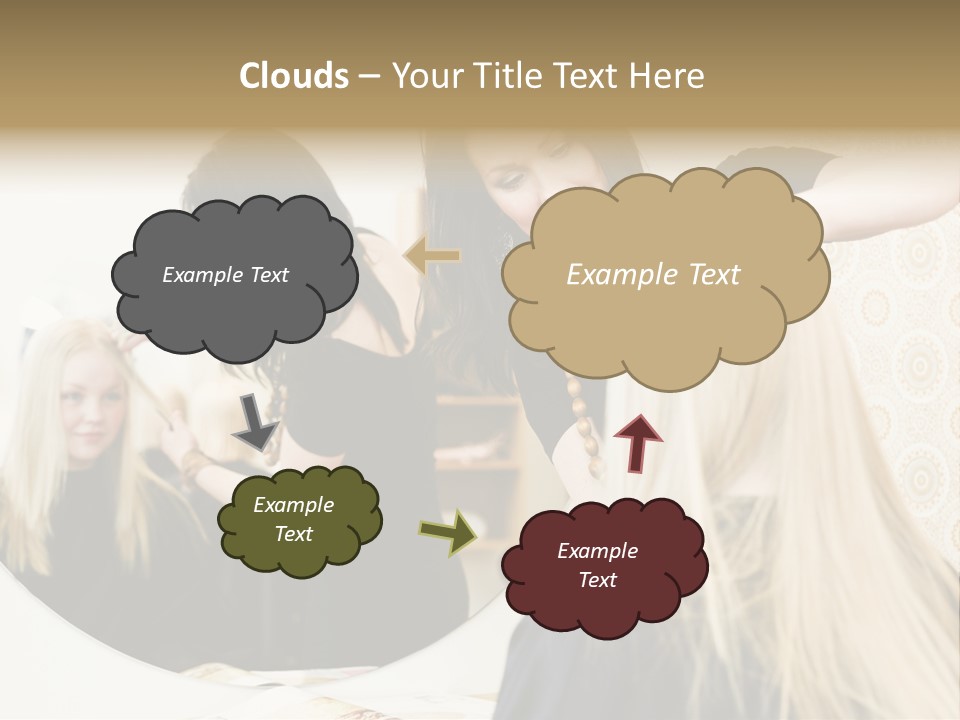 Clouds – Your Title Text Here

Example Text

Example Text

Example Text

Example Text